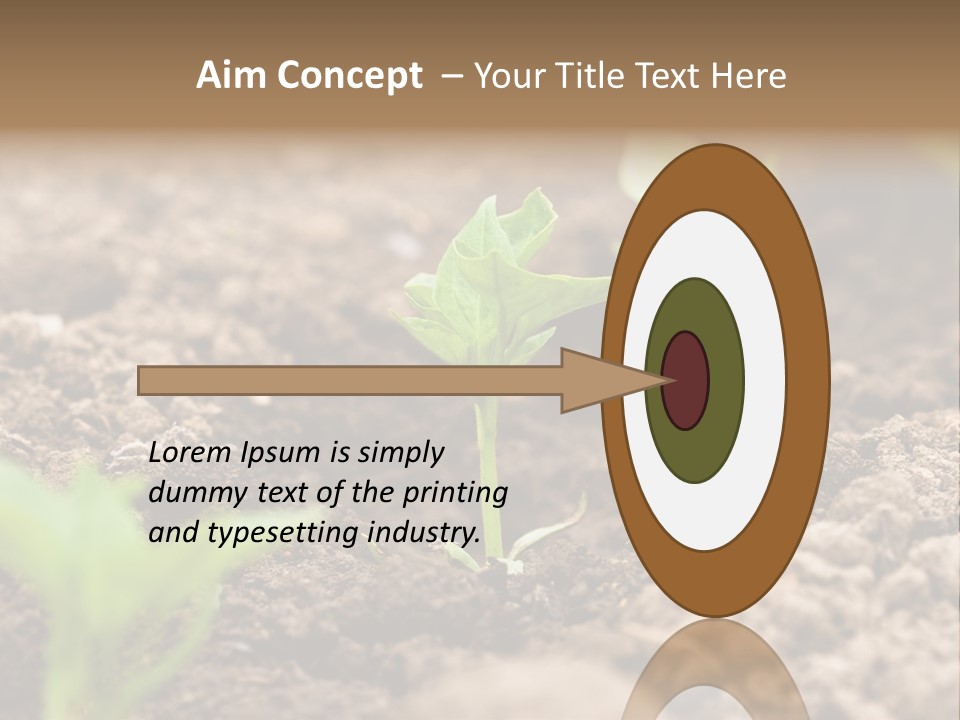 Aim Concept – Your Title Text Here

Lorem Ipsum is simply dummy text of the printing and typesetting industry.